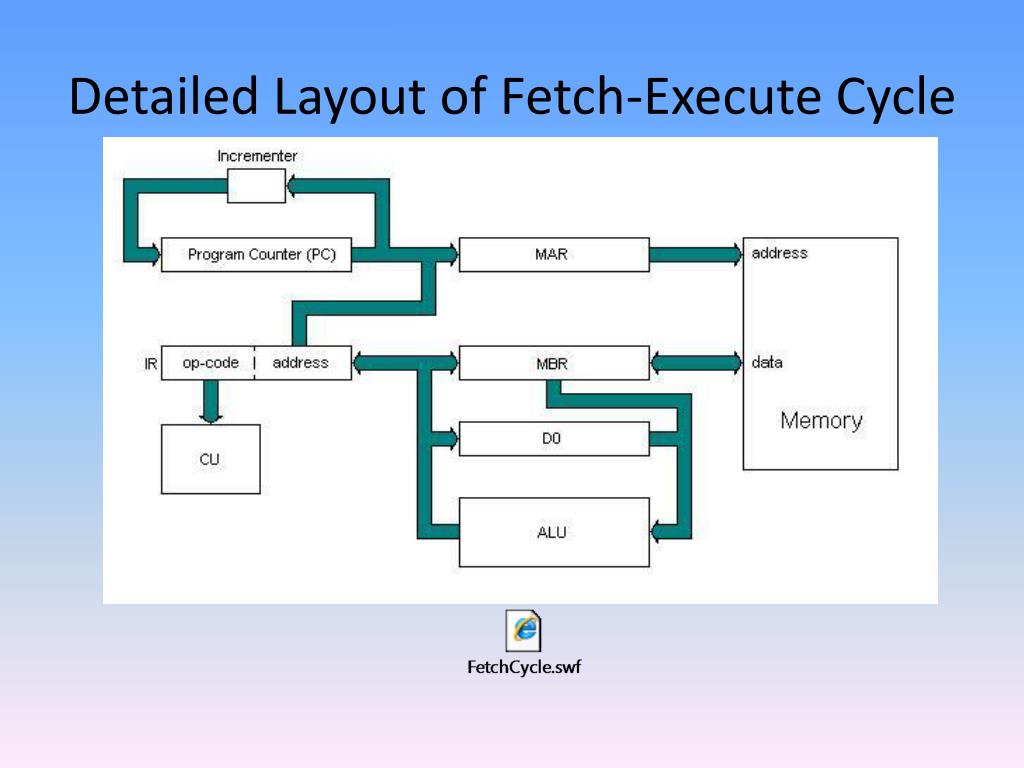 Detailed Layout of Fetch-Execute Cycle

Incrementer

Program Counter (PC)

MAR

address

IR

op-code

address

MBR

data

Memory

CU

D0

ALU

FetchCycle.swf